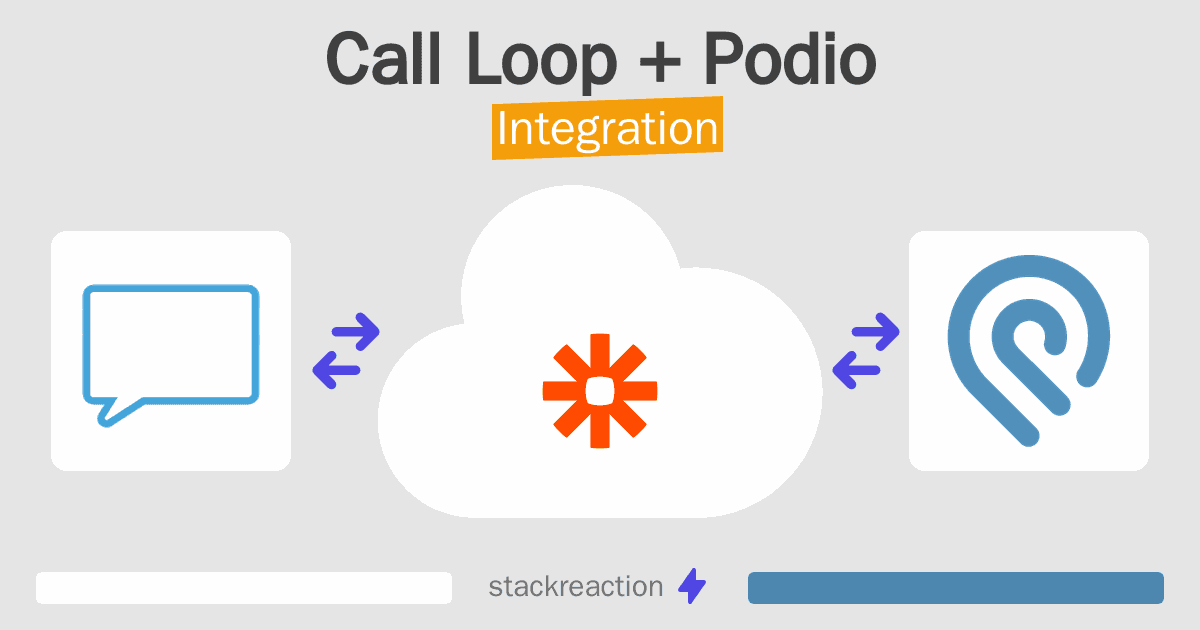 Call Loop + Podio
Integration

stackreaction